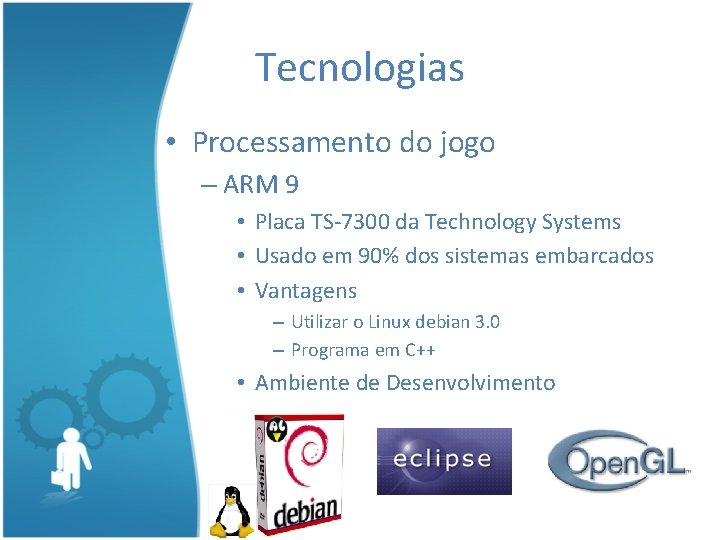 Tecnologias

• Processamento do jogo
– ARM 9
• Placa TS-7300 da Technology Systems
• Usado em 90% dos sistemas embarcados
• Vantagens
– Utilizar o Linux debian 3.0
– Programa em C++
• Ambiente de Desenvolvimento

debian

debian

eclipse

OpenGL